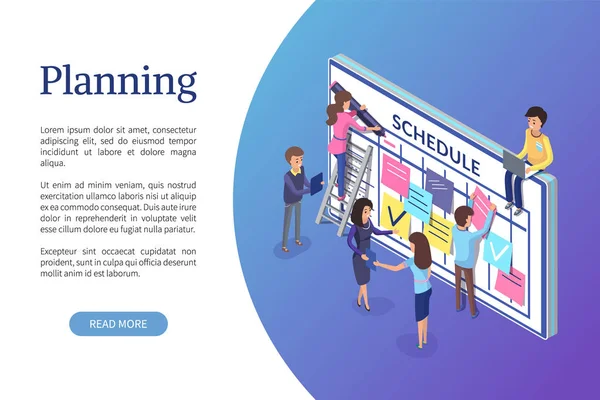 Planning

Lorem ipsum dolor sit amet, consectetur adipiscing elit, sed do eiusmod tempor incididunt ut labore et dolore magna aliqua.

Ut enim ad minim veniam, quis nostrud exercitation ullamco laboris nisi ut aliquip ex ea commodo consequat. Duis aute irure dolor in reprehenderit in voluptate velit esse cillum dolore eu fugiat nulla pariatur.

Excepteur sint occaecat cupidatat non proident, sunt in culpa qui officia deserunt mollit anim id est laborum.

READ MORE

SCHEDULE